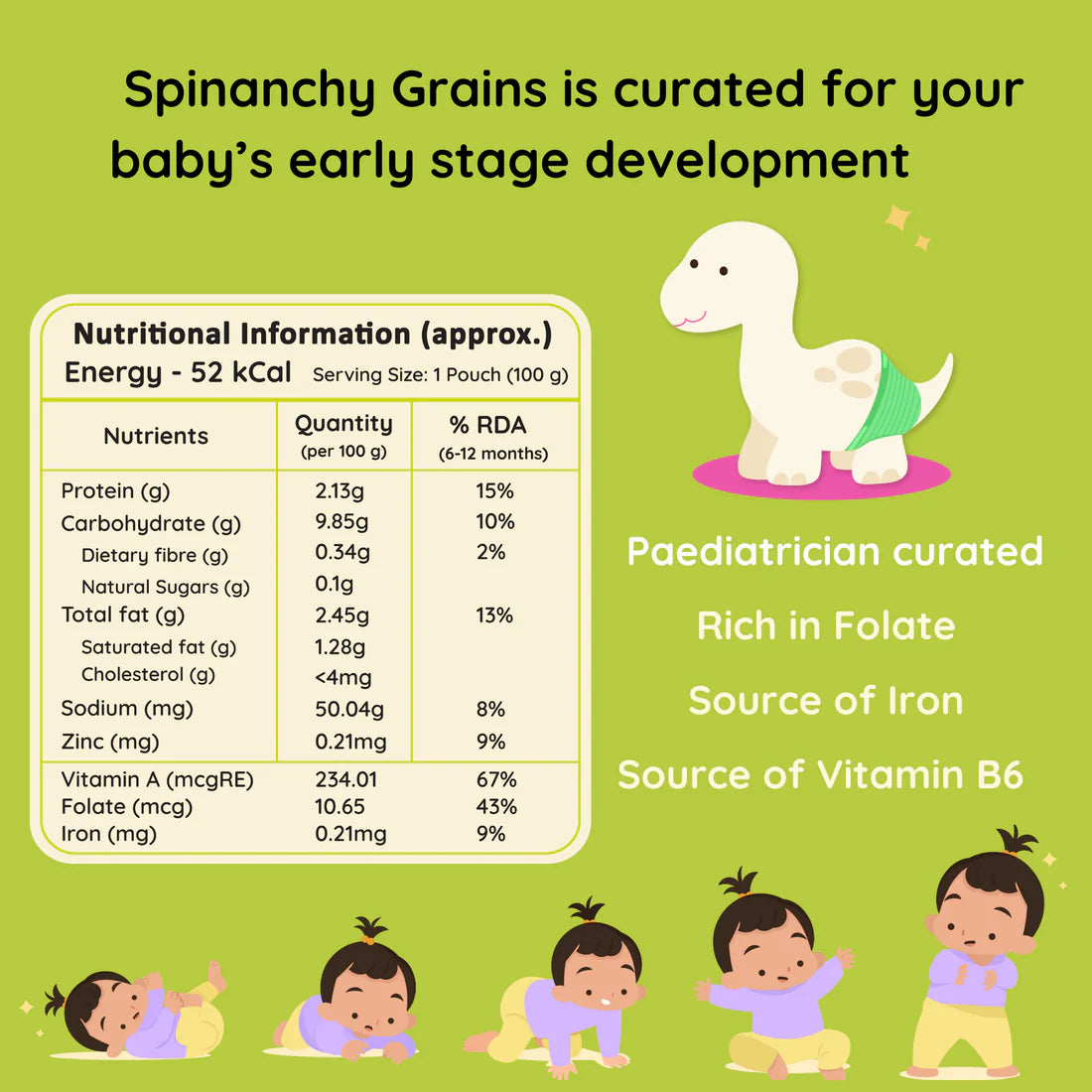 Spinanchy Grains is curated for your baby's early stage development

Nutritional Information (approx.)
Energy - 52 kCal Serving Size: 1 Pouch (100 g)

| Nutrients | Quantity (per 100 g) | % RDA (6-12 months) |
|---|---|---|
| Protein (g) | 2.13g | 15% |
| Carbohydrate (g) | 9.85g | 10% |
| Dietary fibre (g) | 0.34g | 2% |
| Natural Sugars (g) | 0.1g | |
| Total fat (g) | 2.45g | 13% |
| Saturated fat (g) | 1.28g | |
| Cholesterol (g) | <4mg | |
| Sodium (mg) | 50.04g | 8% |
| Zinc (mg) | 0.21mg | 9% |
| Vitamin A (mcgRE) | 234.01 | 67% |
| Folate (mcg) | 10.65 | 43% |
| Iron (mg) | 0.21mg | 9% |

Paediatrician curated
Rich in Folate
Source of Iron
Source of Vitamin B6